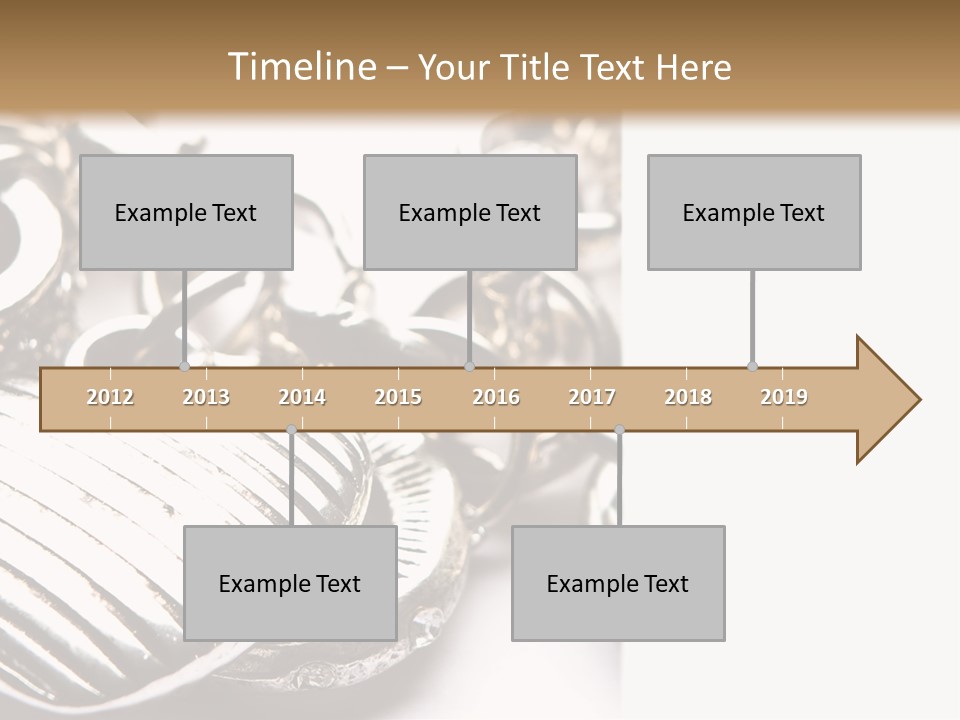 Timeline – Your Title Text Here

Example Text

Example Text

Example Text

2012 2013 2014 2015 2016 2017 2018 2019

Example Text

Example Text